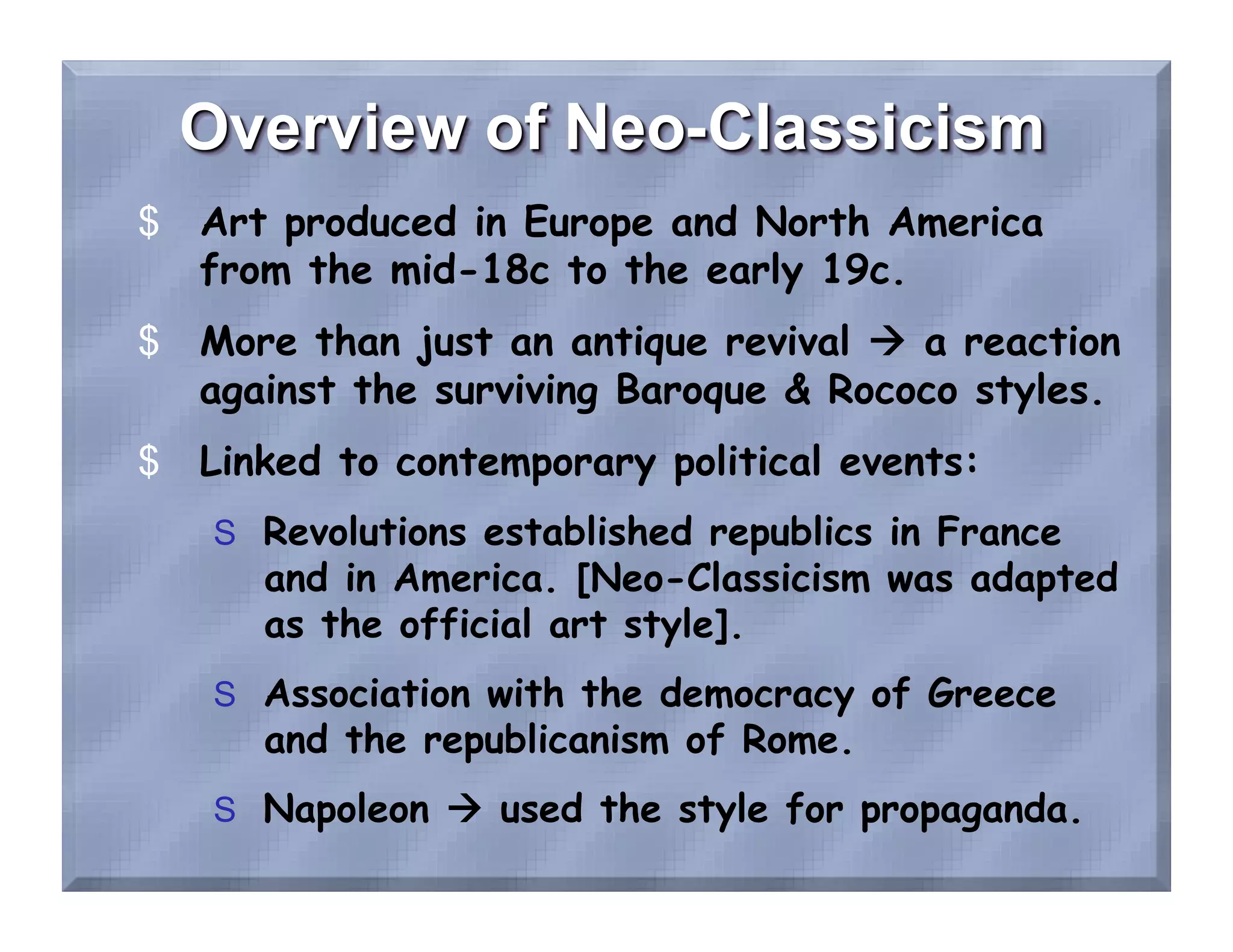 Overview of Neo-Classicism

$ Art produced in Europe and North America from the mid-18c to the early 19c.

$ More than just an antique revival → a reaction against the surviving Baroque & Rococo styles.

$ Linked to contemporary political events:

S Revolutions established republics in France and in America. [Neo-Classicism was adapted as the official art style].

S Association with the democracy of Greece and the republicanism of Rome.

S Napoleon → used the style for propaganda.